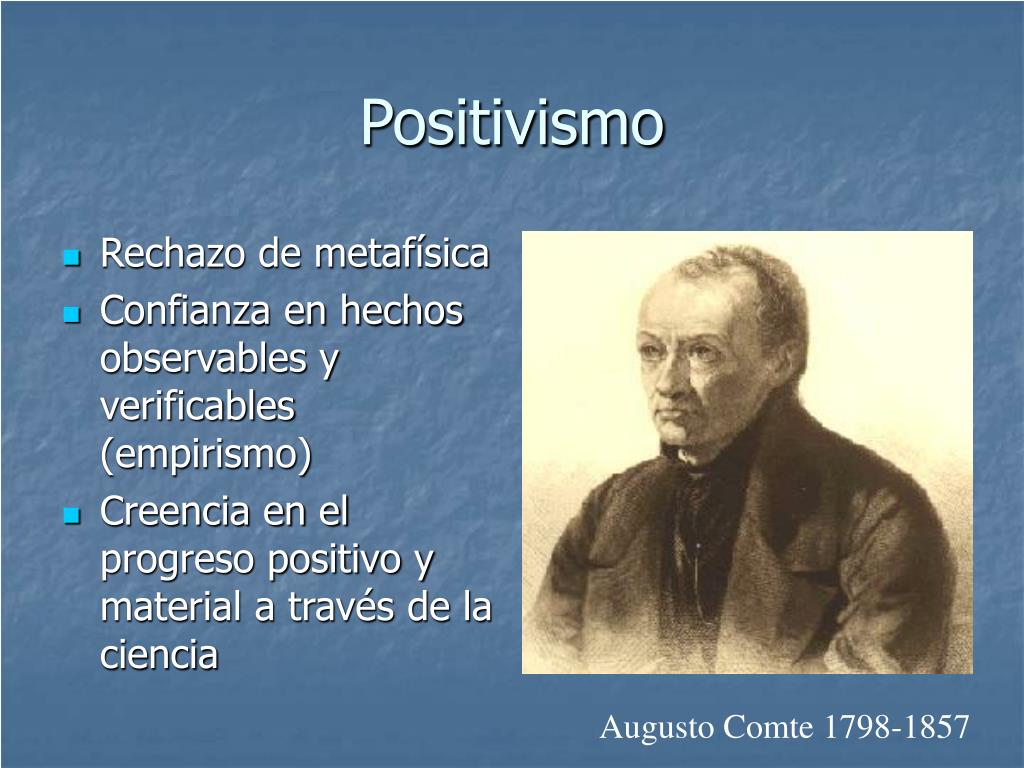 Positivismo

- Rechazo de metafísica
- Confianza en hechos observables y verificables (empirismo)
- Creencia en el progreso positivo y material a través de la ciencia

Augusto Comte 1798-1857